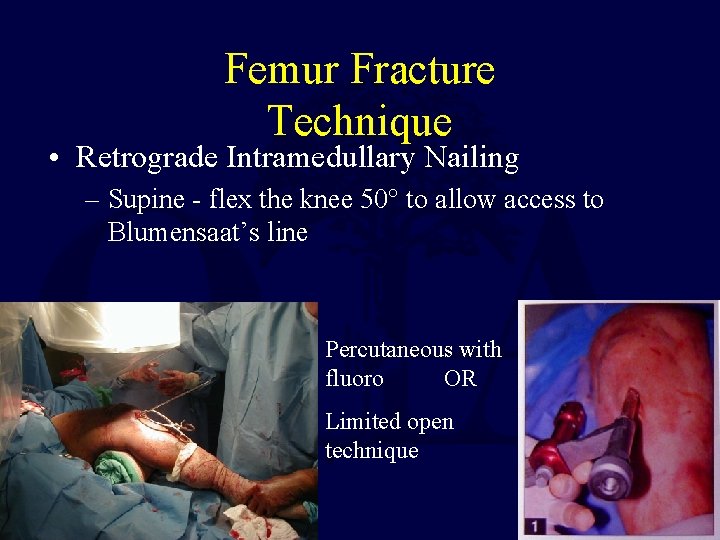 Femur Fracture Technique

• Retrograde Intramedullary Nailing

– Supine - flex the knee 50° to allow access to Blumensaat's line

Percutaneous with fluoro OR

Limited open technique

1